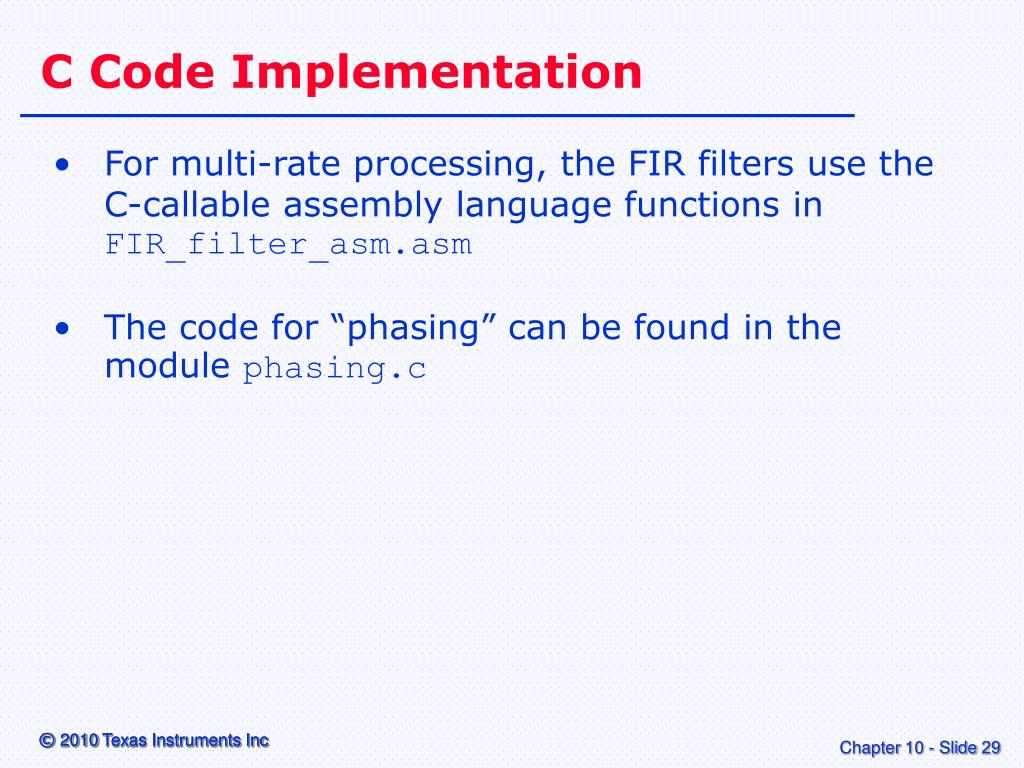 C Code Implementation

• For multi-rate processing, the FIR filters use the C-callable assembly language functions in FIR_filter_asm.asm

• The code for “phasing” can be found in the module phasing.c

© 2010 Texas Instruments Inc

Chapter 10 - Slide 29